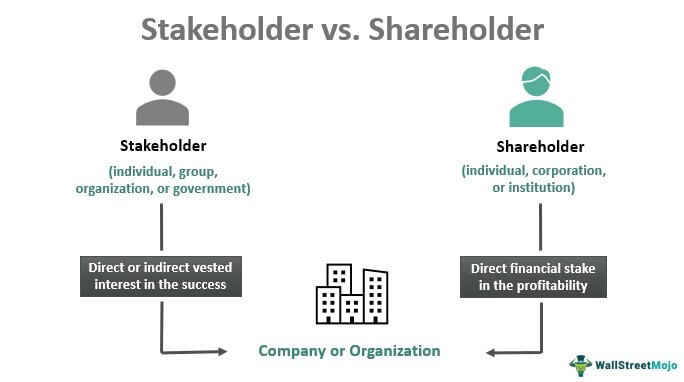 Stakeholder vs. Shareholder

Stakeholder
(individual, group, organization, or government)

Direct or indirect vested interest in the success

Shareholder
(individual, corporation, or institution)

Direct financial stake in the profitability

Company or Organization

WallStreetMojo